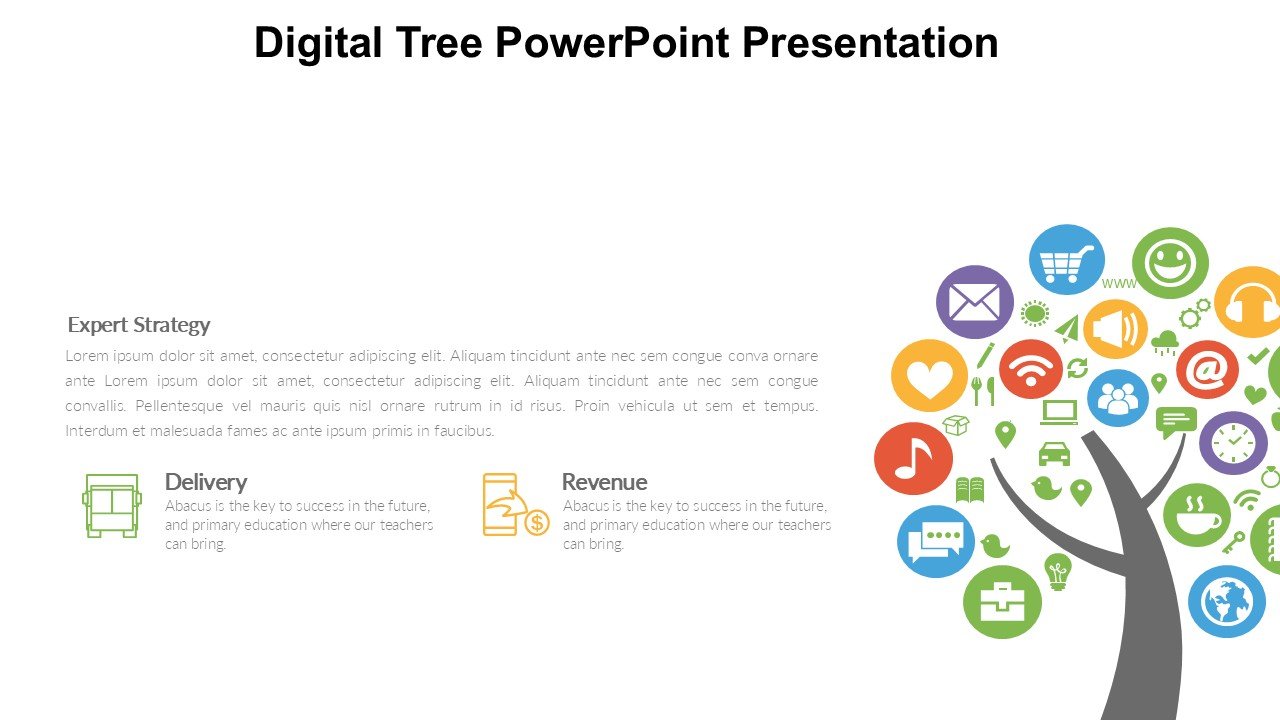 Digital Tree PowerPoint Presentation

Expert Strategy

Lorem ipsum dolor sit amet, consectetur adipiscing elit. Aliquam tincidunt ante nec sem congue conva ornare ante Lorem ipsum dolor sit amet, consectetur adipiscing elit. Aliquam tincidunt ante nec sem congue convallis. Pellentesque vel mauris quis nisl ornare rutrum in id risus. Proin vehicula ut sem et tempus. Interdum et malesuada fames ac ante ipsum primis in faucibus.

Delivery
Abacus is the key to success in the future, and primary education where our teachers can bring.

Revenue
Abacus is the key to success in the future, and primary education where our teachers can bring.

www